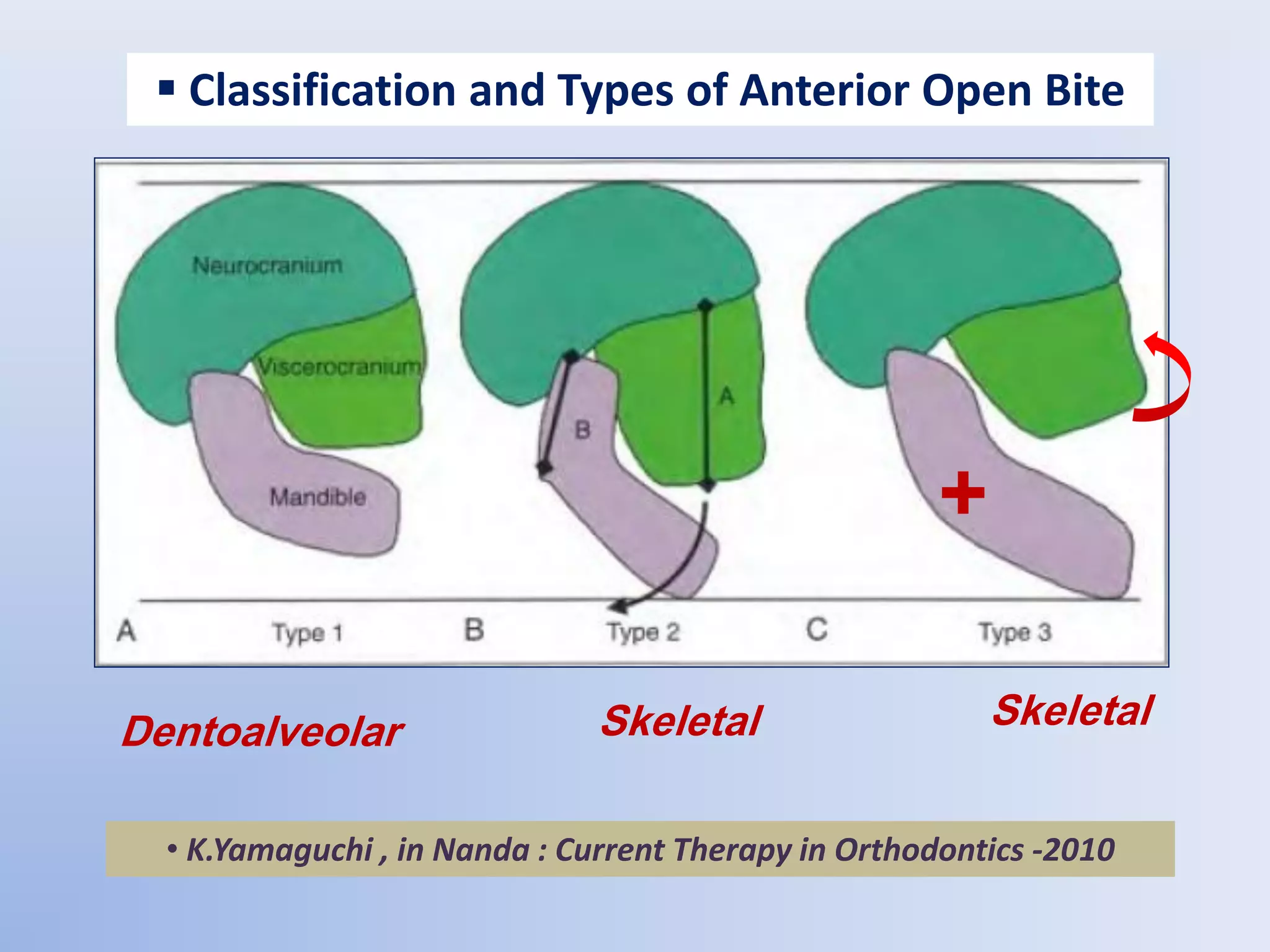 ▪ Classification and Types of Anterior Open Bite

Neurocranium

Viscerocranium

Mandible

B

A

A Type 1 B Type 2 C Type 3

Dentoalveolar

Skeletal

Skeletal

• K.Yamaguchi , in Nanda : Current Therapy in Orthodontics -2010